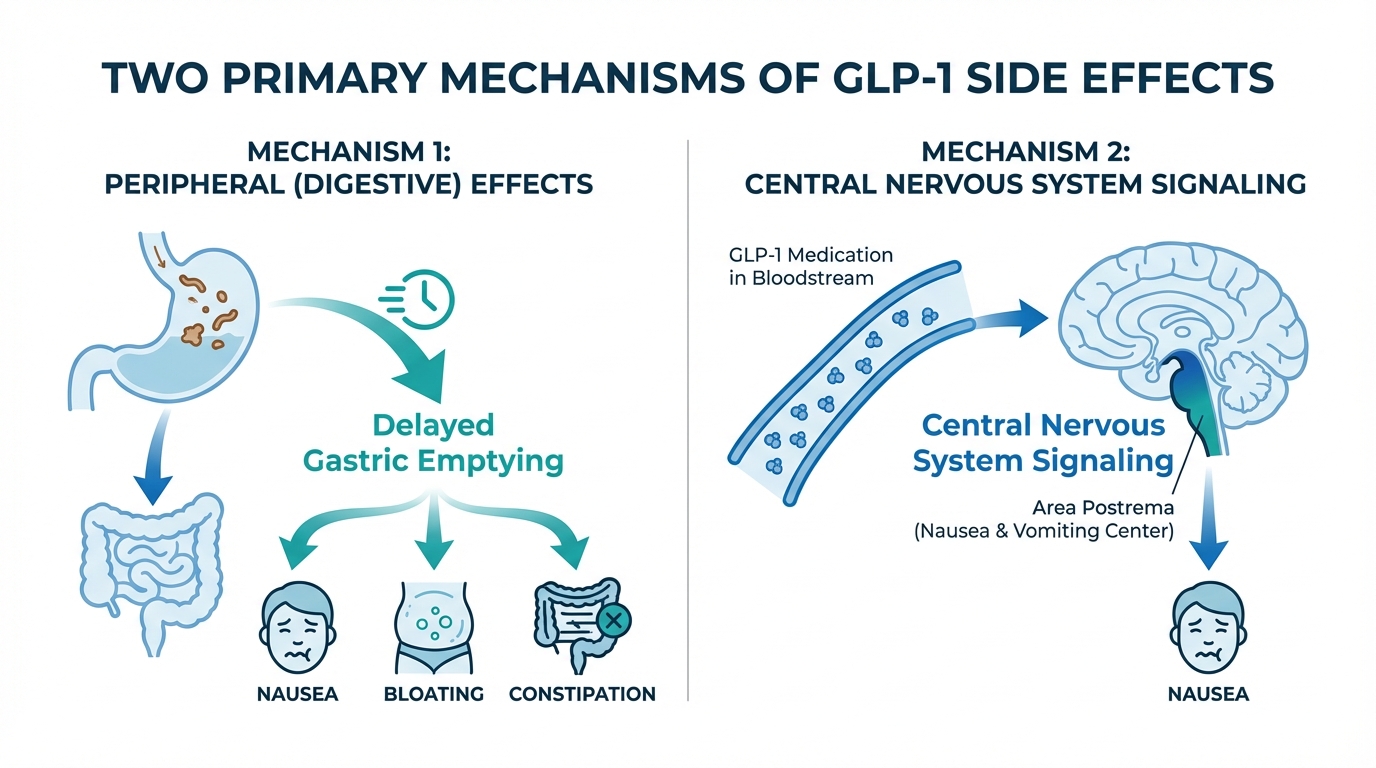 TWO PRIMARY MECHANISMS OF GLP-1 SIDE EFFECTS

MECHANISM 1:
PERIPHERAL (DIGESTIVE) EFFECTS

Delayed Gastric Emptying

NAUSEA

BLOATING

CONSTIPATION

MECHANISM 2:
CENTRAL NERVOUS SYSTEM SIGNALING

GLP-1 Medication in Bloodstream

Central Nervous System Signaling

Area Postrema (Nausea & Vomiting Center)

NAUSEA